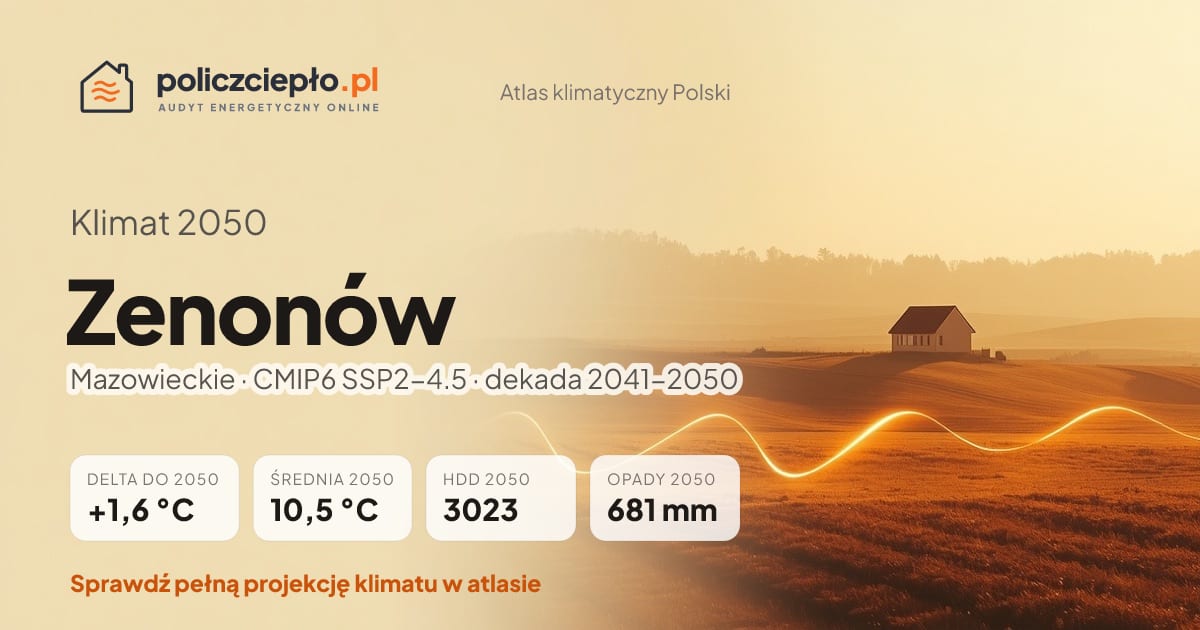 policzciepło.pl
AUDYT ENERGETYCZNY ONLINE

Atlas klimatyczny Polski

Klimat 2050

Zenonów

Mazowieckie · CMIP6 SSP2–4.5 · dekada 2041–2050

DELTA DO 2050
+1,6 °C

ŚREDNIA 2050
10,5 °C

HDD 2050
3023

OPADY 2050
681 mm

Sprawdź pełną projekcję klimatu w atlasie